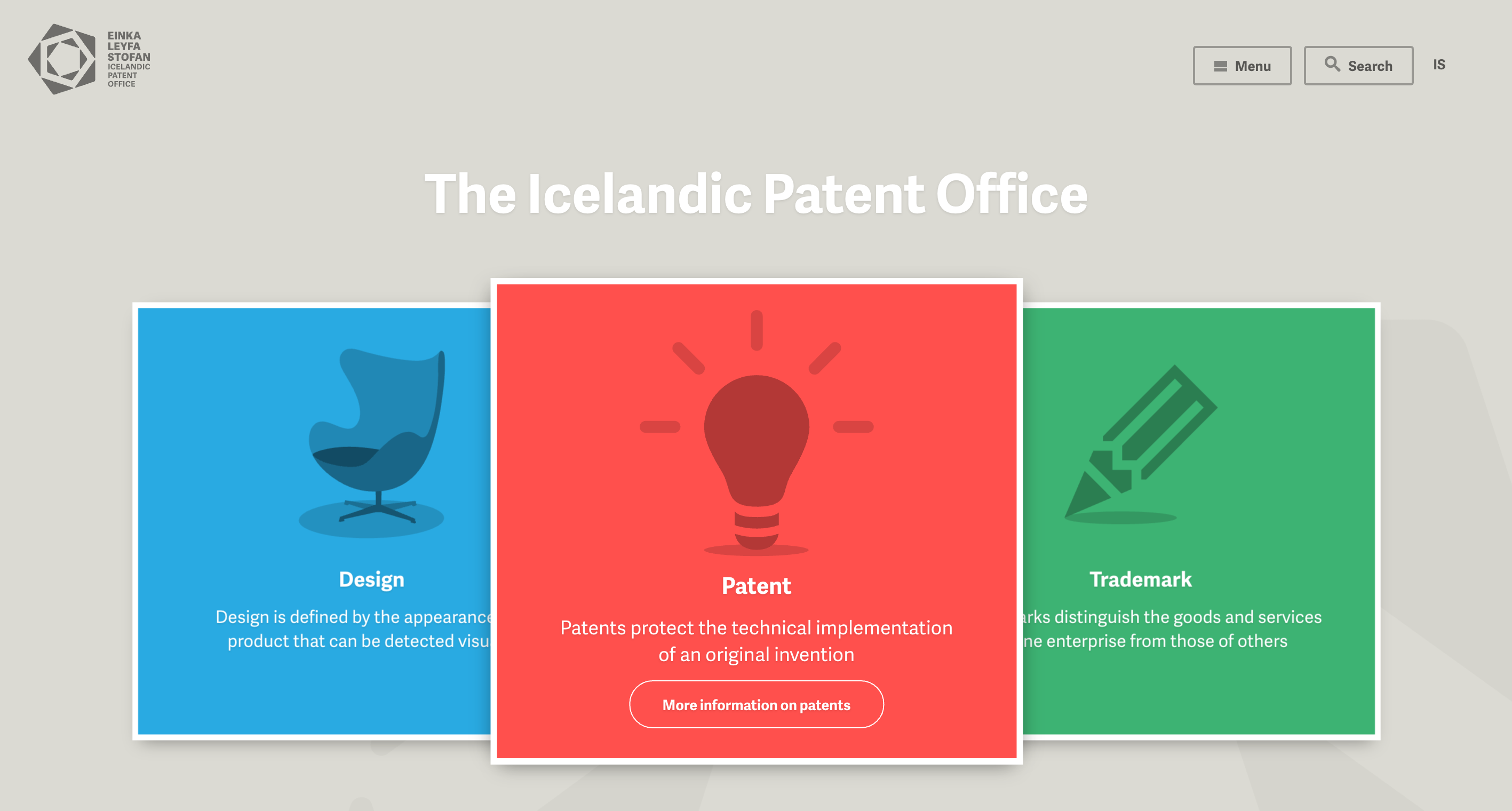 EINKA LEYFA STOFAN ICELANDIC PATENT OFFICE

Menu

Search

IS

The Icelandic Patent Office

Design

Design is defined by the appearance product that can be detected visu

Patent

Patents protect the technical implementation of an original invention

More information on patents

Trademark

arks distinguish the goods and services ne enterprise from those of others